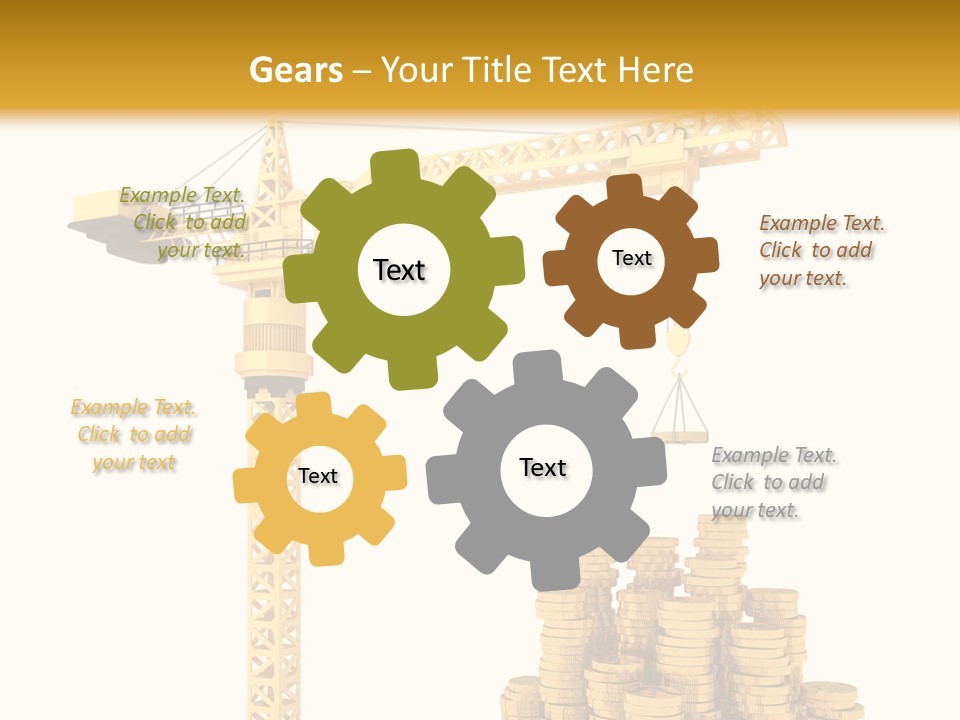 Gears – Your Title Text Here

Example Text. Click to add your text.

Text

Text

Example Text. Click to add your text.

Example Text. Click to add your text

Text

Text

Example Text. Click to add your text.